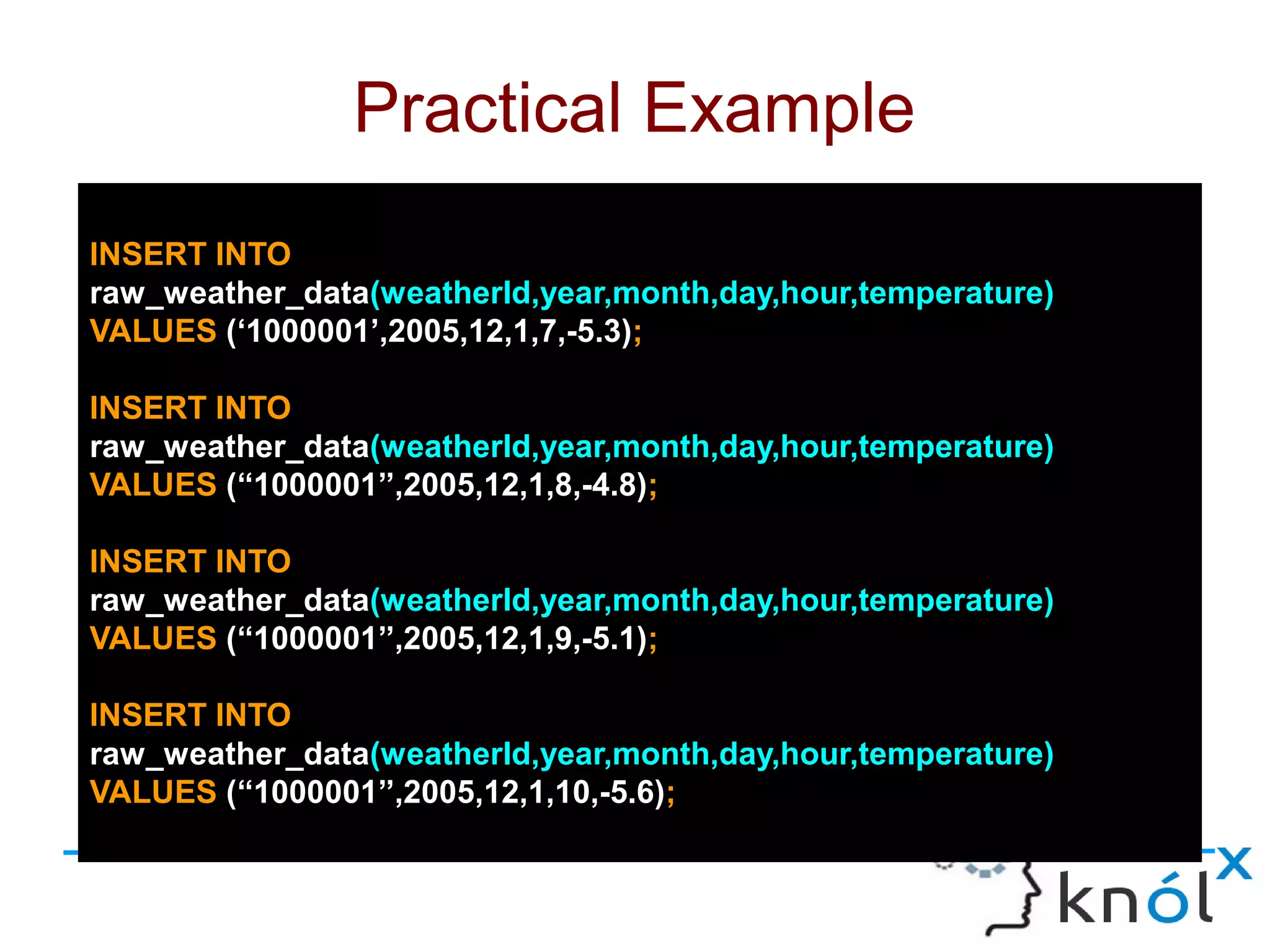 Practical Example

INSERT INTO raw_weather_data(weatherId,year,month,day,hour,temperature) VALUES (‘1000001’,2005,12,1,7,-5.3);

INSERT INTO raw_weather_data(weatherId,year,month,day,hour,temperature) VALUES (“1000001”,2005,12,1,8,-4.8);

INSERT INTO raw_weather_data(weatherId,year,month,day,hour,temperature) VALUES (“1000001”,2005,12,1,9,-5.1);

INSERT INTO raw_weather_data(weatherId,year,month,day,hour,temperature) VALUES (“1000001”,2005,12,1,10,-5.6);

knólx